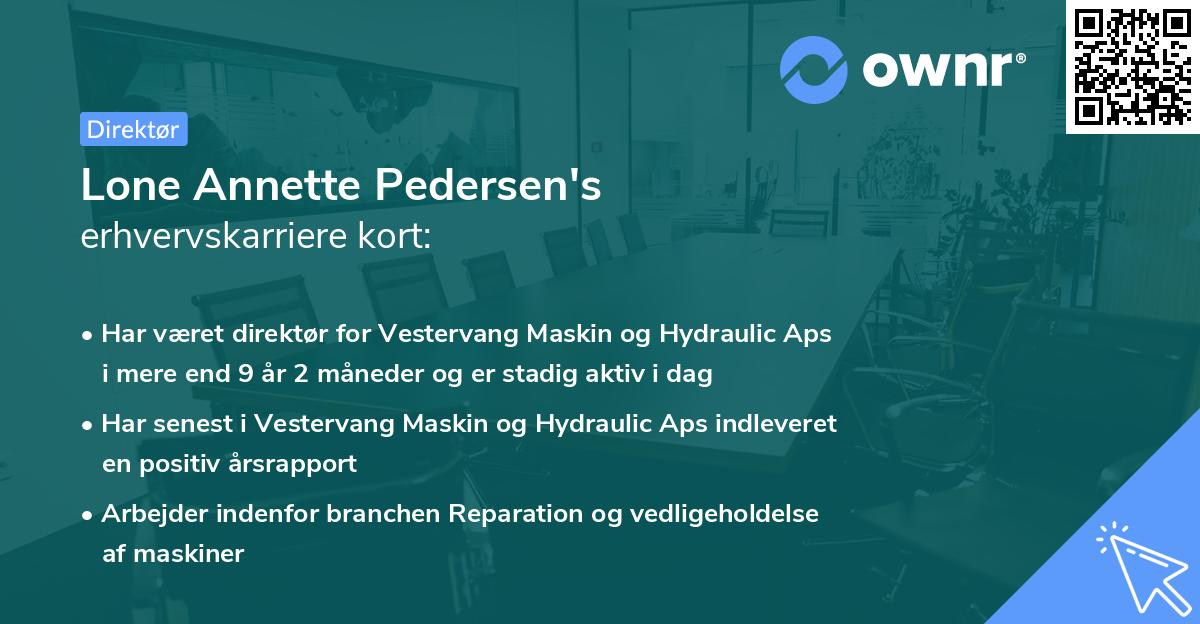 ownr®

Direktør

Lone Annette Pedersen's
erhvervskarriere kort:

• Har været direktør for Vestervang Maskin og Hydraulic Aps i mere end 9 år 2 måneder og er stadig aktiv i dag

• Har senest i Vestervang Maskin og Hydraulic Aps indleveret en positiv årsrapport

• Arbejder indenfor branchen Reparation og vedligeholdelse af maskiner